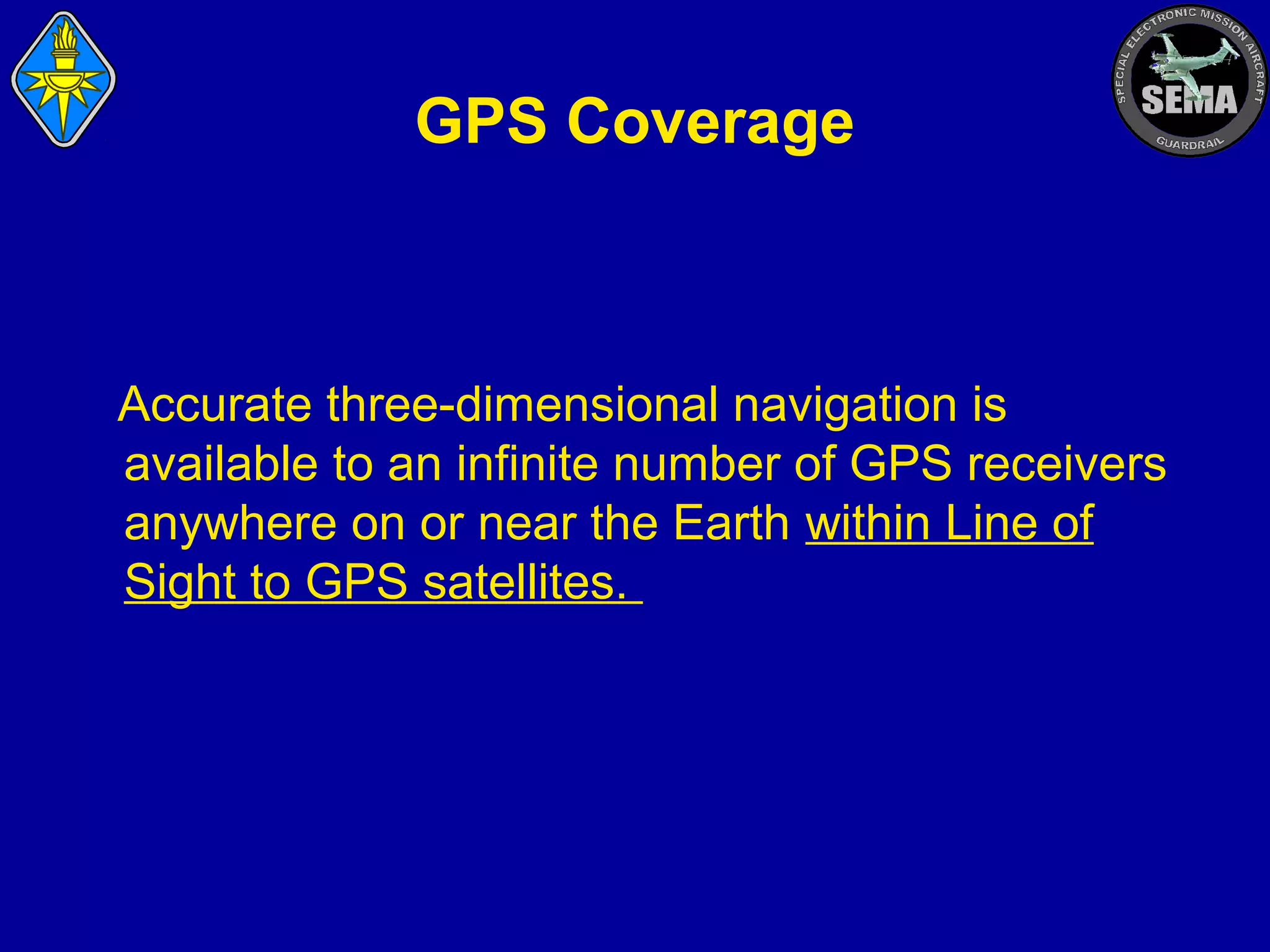 SPECIAL ELECTRONIC MISSION AIRCRAFT
SEMA
GUARDRAIL

GPS Coverage

Accurate three-dimensional navigation is available to an infinite number of GPS receivers anywhere on or near the Earth within Line of Sight to GPS satellites.